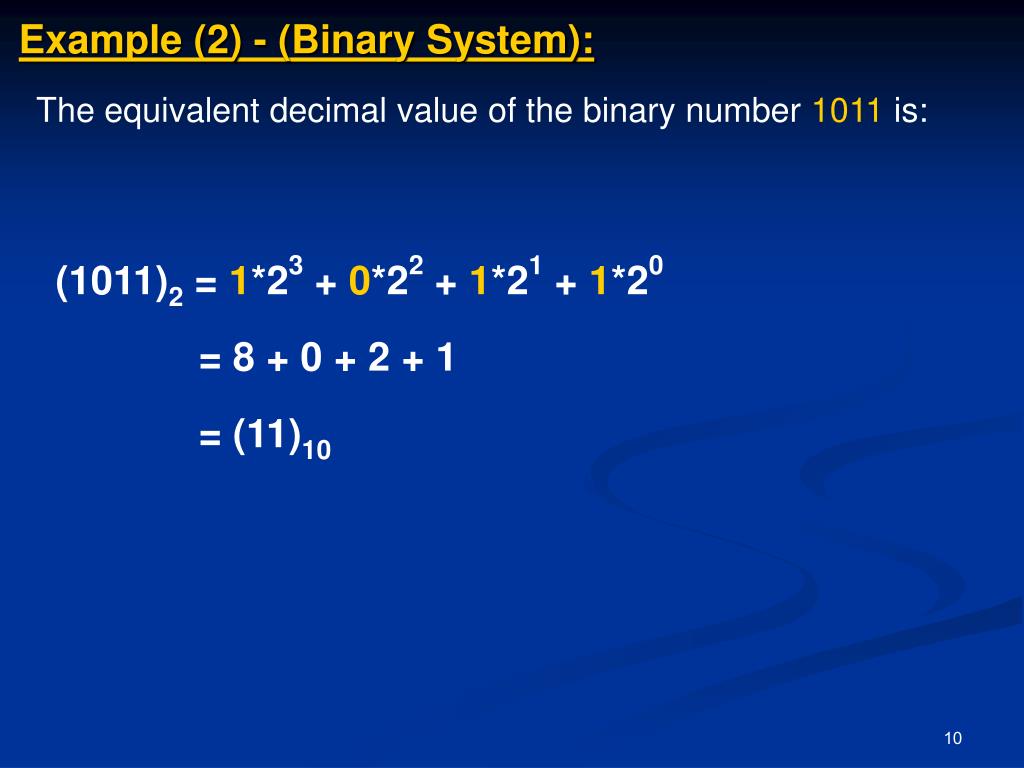 Example (2) - (Binary System):

The equivalent decimal value of the binary number 1011 is:

$(1011)_2 = 1*2^3 + 0*2^2 + 1*2^1 + 1*2^0$

$= 8 + 0 + 2 + 1$

$= (11)_{10}$

10